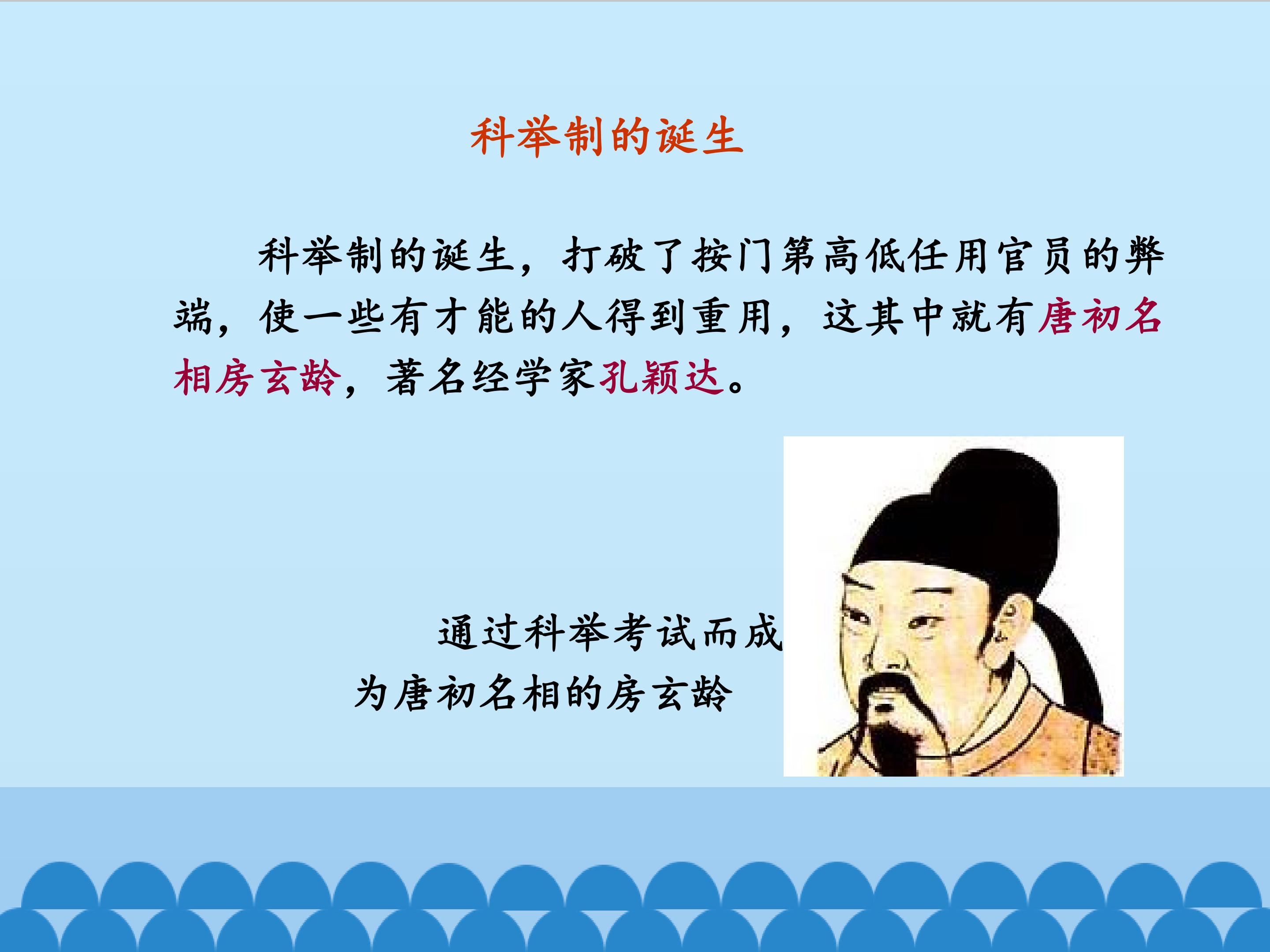 科举制的诞生

科举制的诞生，打破了按门第高低任用官员的弊端，使一些有才能的人得到重用，这其中就有唐初名相房玄龄，著名经学家孔颖达。

通过科举考试而成为唐初名相的房玄龄